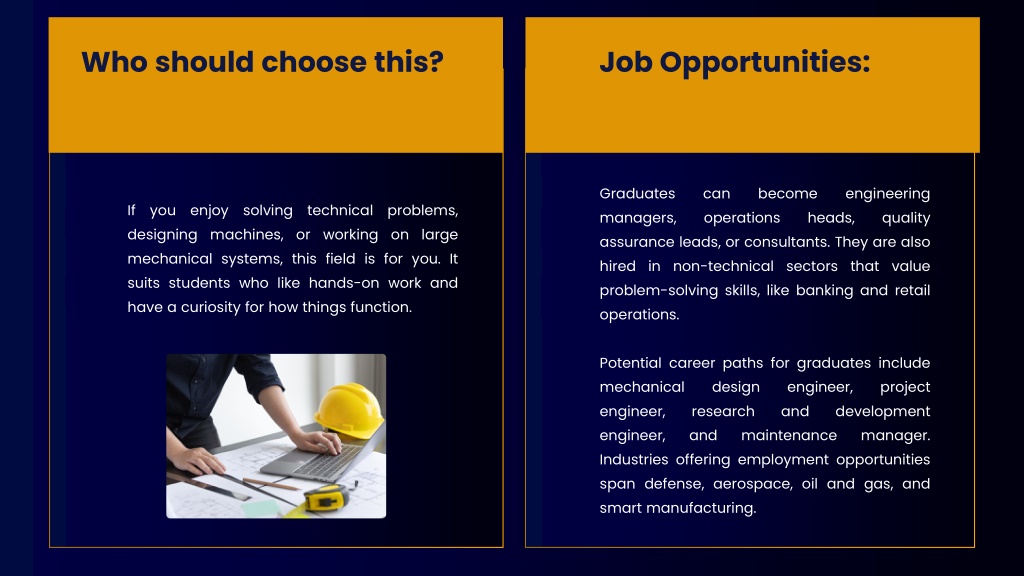 Who should choose this?

If you enjoy solving technical problems, designing machines, or working on large mechanical systems, this field is for you. It suits students who like hands-on work and have a curiosity for how things function.

Job Opportunities:

Graduates can become engineering managers, operations heads, quality assurance leads, or consultants. They are also hired in non-technical sectors that value problem-solving skills, like banking and retail operations.

Potential career paths for graduates include mechanical design engineer, project engineer, research and development engineer, and maintenance manager. Industries offering employment opportunities span defense, aerospace, oil and gas, and smart manufacturing.